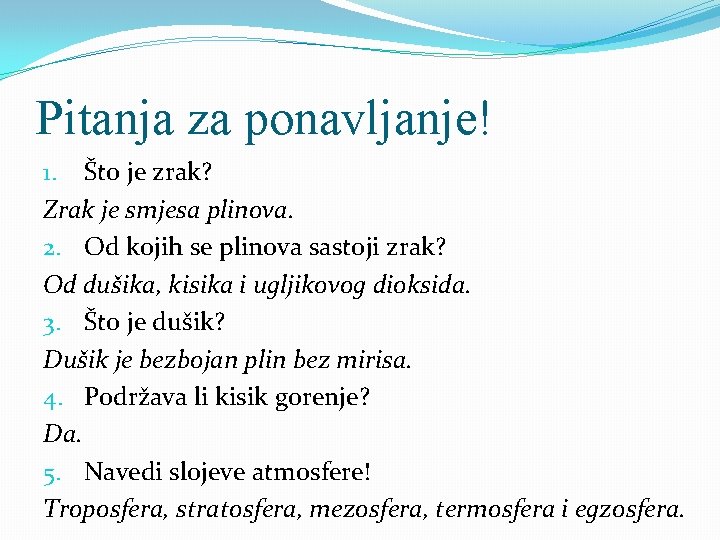 Pitanja za ponavljanje!

1. Što je zrak?

Zrak je smjesa plinova.

2. Od kojih se plinova sastoji zrak?

Od dušika, kisika i ugljikovog dioksida.

3. Što je dušik?

Dušik je bezbojan plin bez mirisa.

4. Podržava li kisik gorenje?

Da.

5. Navedi slojeve atmosfere!

Troposfera, stratosfera, mezosfera, termosfera i egzosfera.